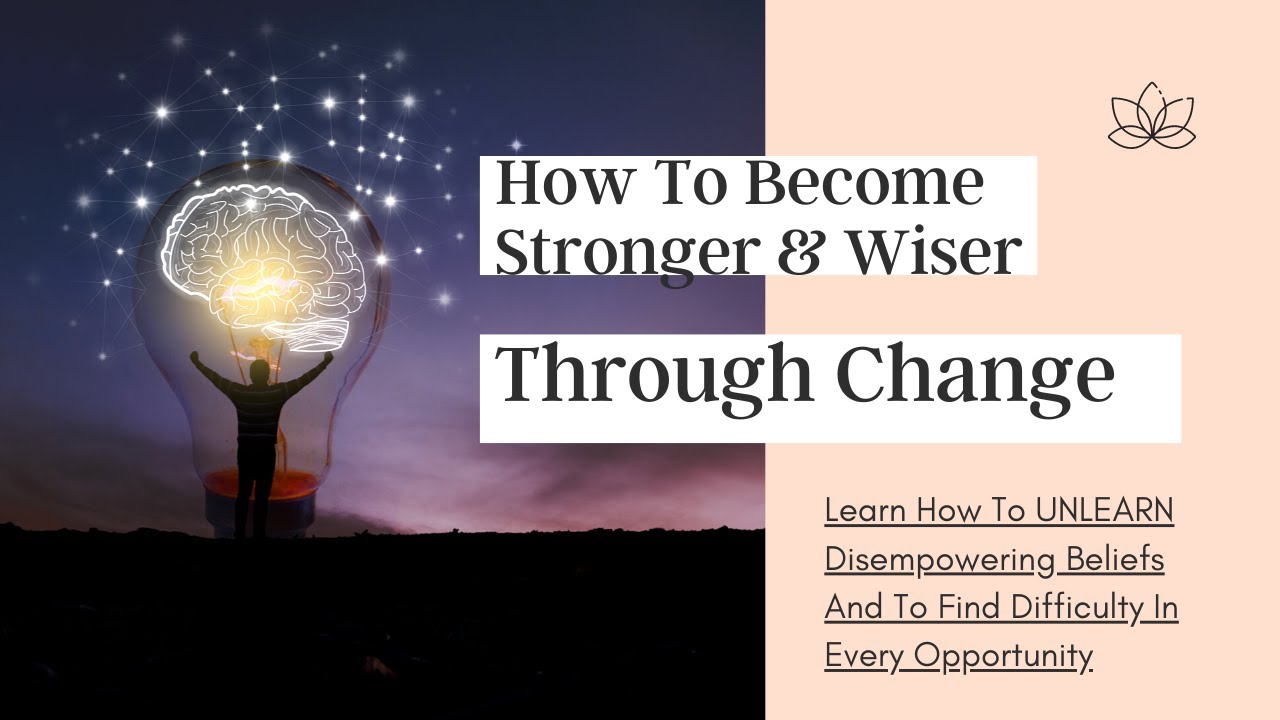 How To Become Stronger & Wiser

Through Change

Learn How To UNLEARN Disempowering Beliefs And To Find Difficulty In Every Opportunity